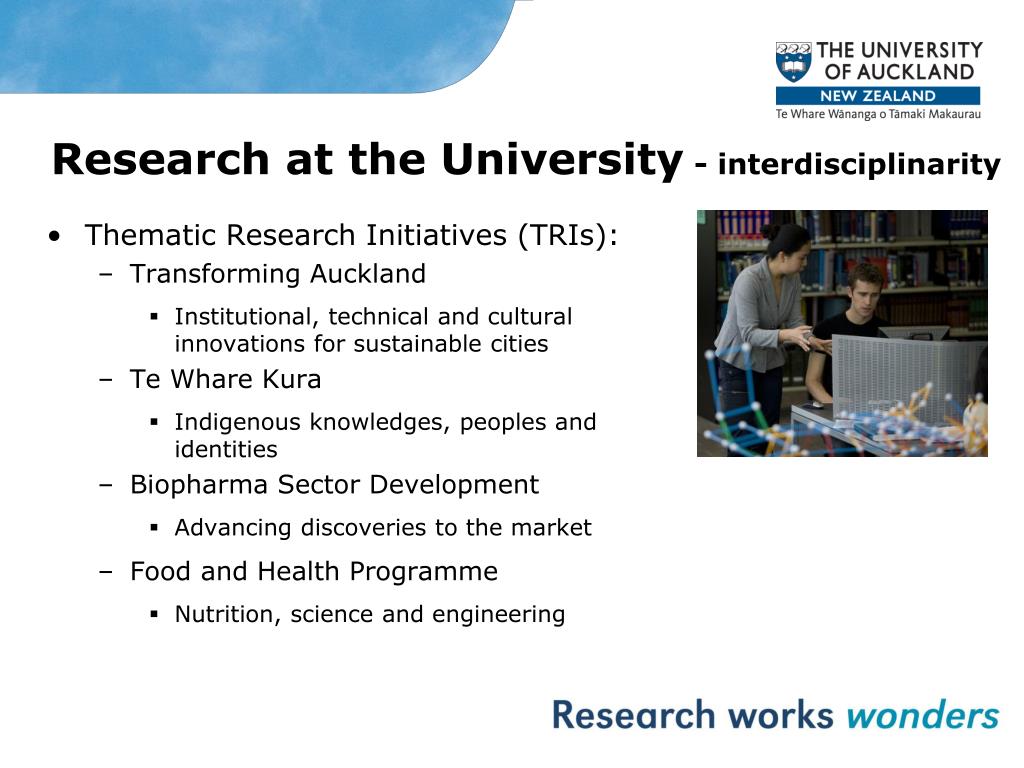 THE UNIVERSITY OF AUCKLAND
NEW ZEALAND
Te Whare Wānanga o Tāmaki Makaurau

Research at the University - interdisciplinarity

• Thematic Research Initiatives (TRIs):
– Transforming Auckland
▪ Institutional, technical and cultural innovations for sustainable cities
– Te Whare Kura
▪ Indigenous knowledges, peoples and identities
– Biopharma Sector Development
▪ Advancing discoveries to the market
– Food and Health Programme
▪ Nutrition, science and engineering

Research works wonders